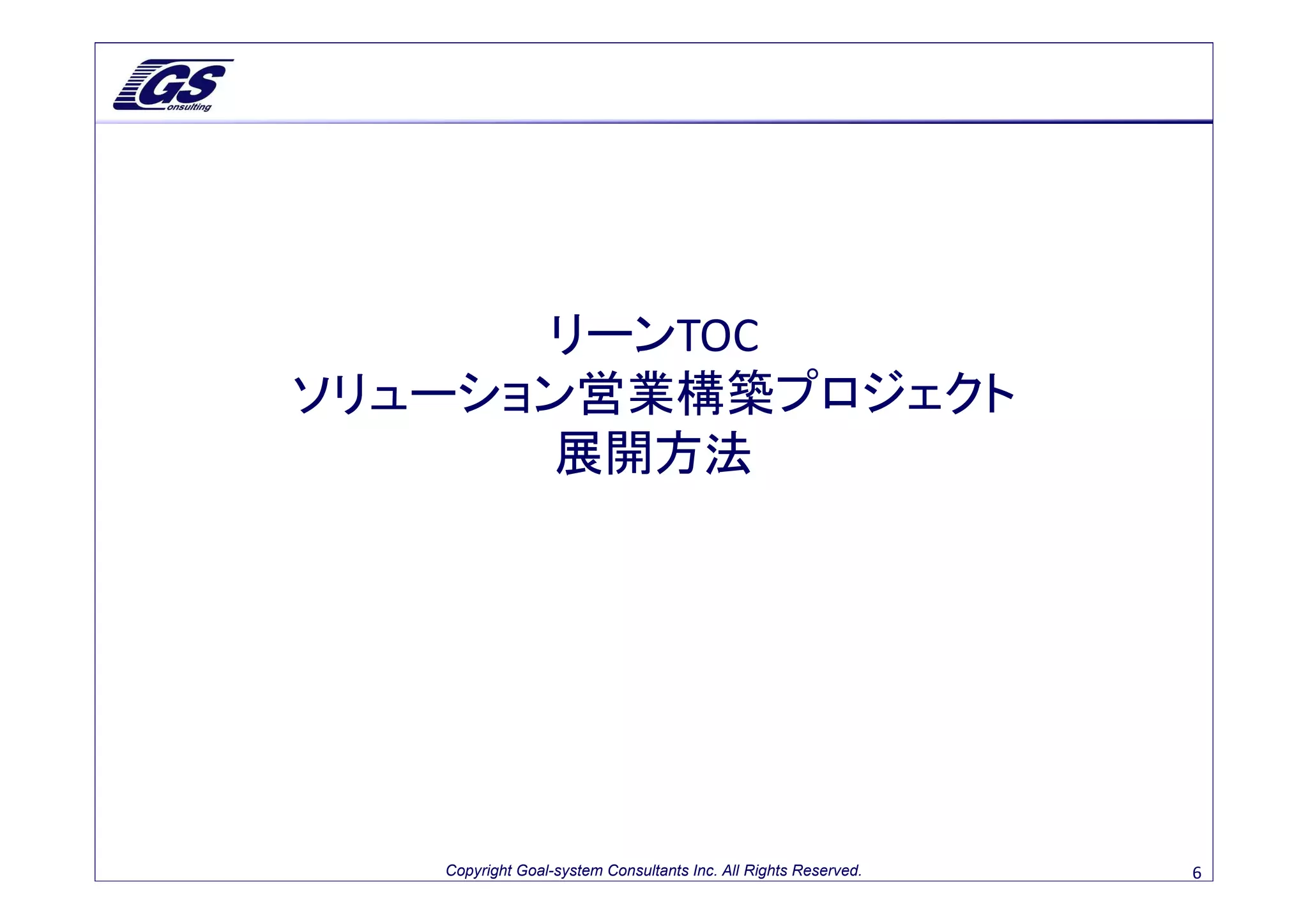 GS
onsulting

リーンTOC
ソリューション営業構築プロジェクト
展開方法

Copyright Goal-system Consultants Inc. All Rights Reserved.

6